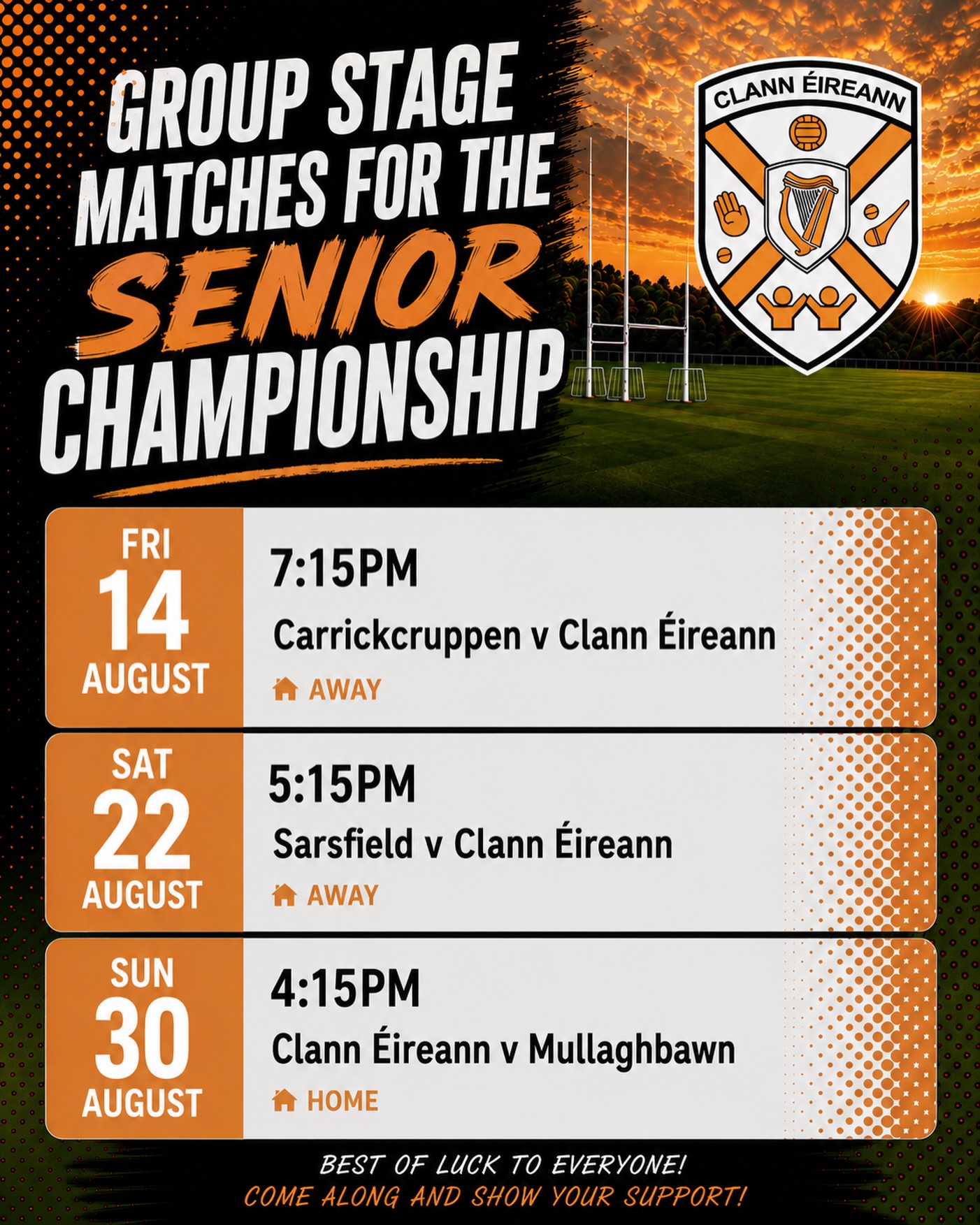 GROUP STAGE MATCHES FOR THE SENIOR CHAMPIONSHIP

CLANN ÉIREANN

FRI
14
AUGUST

7:15PM
Carrickcruppen v Clann Éireann
AWAY

SAT
22
AUGUST

5:15PM
Sarsfield v Clann Éireann
AWAY

SUN
30
AUGUST

4:15PM
Clann Éireann v Mullaghbawn
HOME

BEST OF LUCK TO EVERYONE!
COME ALONG AND SHOW YOUR SUPPORT!